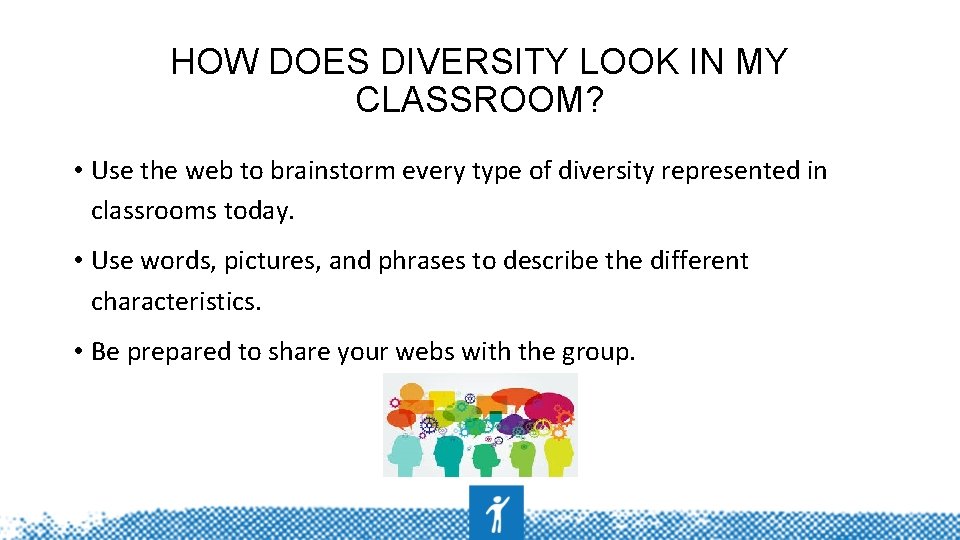 HOW DOES DIVERSITY LOOK IN MY CLASSROOM?

• Use the web to brainstorm every type of diversity represented in classrooms today.

• Use words, pictures, and phrases to describe the different characteristics.

• Be prepared to share your webs with the group.